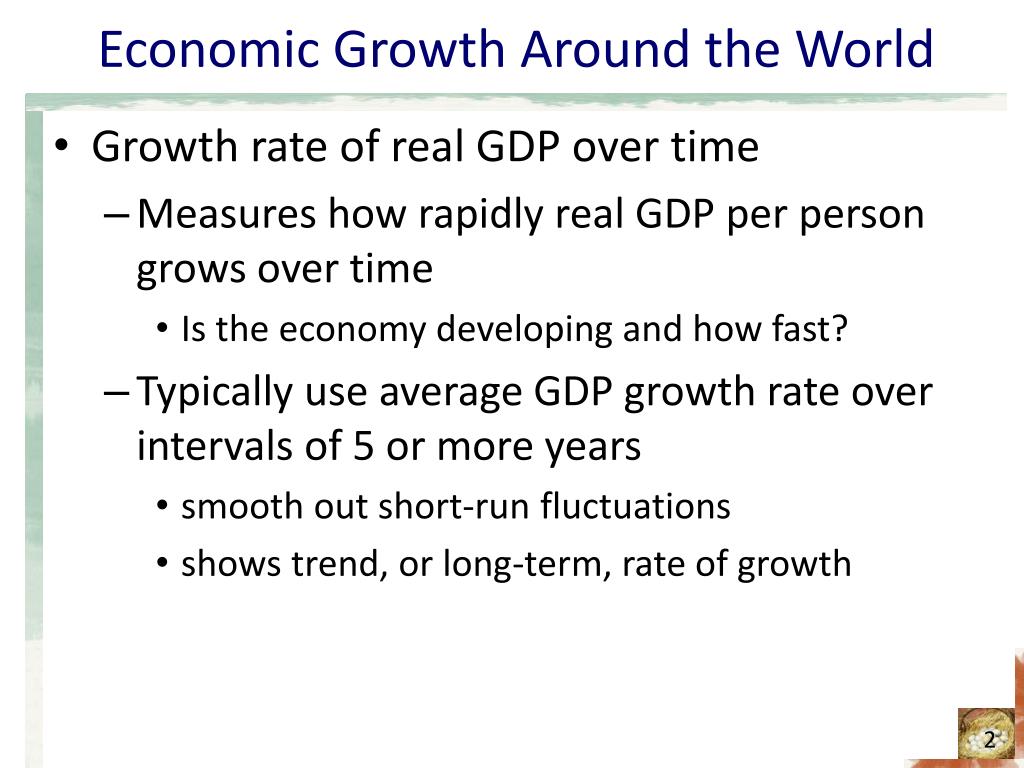 Economic Growth Around the World

• Growth rate of real GDP over time

– Measures how rapidly real GDP per person grows over time

• Is the economy developing and how fast?

– Typically use average GDP growth rate over intervals of 5 or more years

• smooth out short-run fluctuations

• shows trend, or long-term, rate of growth

2